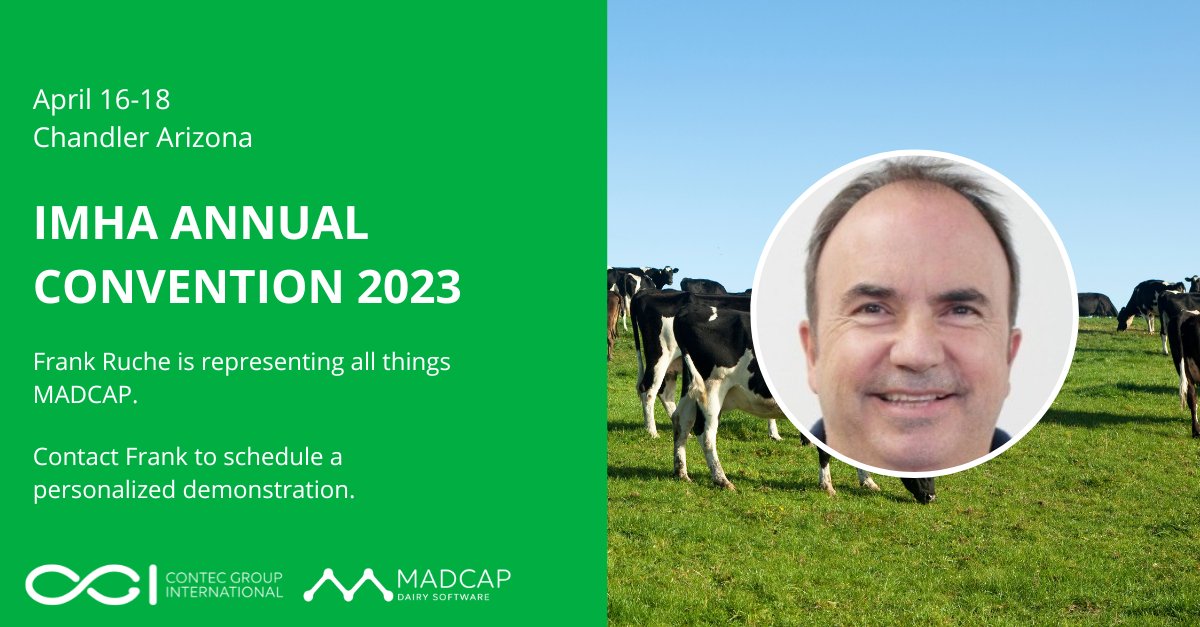 April 16-18
Chandler Arizona

IMHA ANNUAL CONVENTION 2023

Frank Ruche is representing all things MADCAP.

Contact Frank to schedule a personalized demonstration.

CONTEC GROUP INTERNATIONAL

MADCAP
DAIRY SOFTWARE